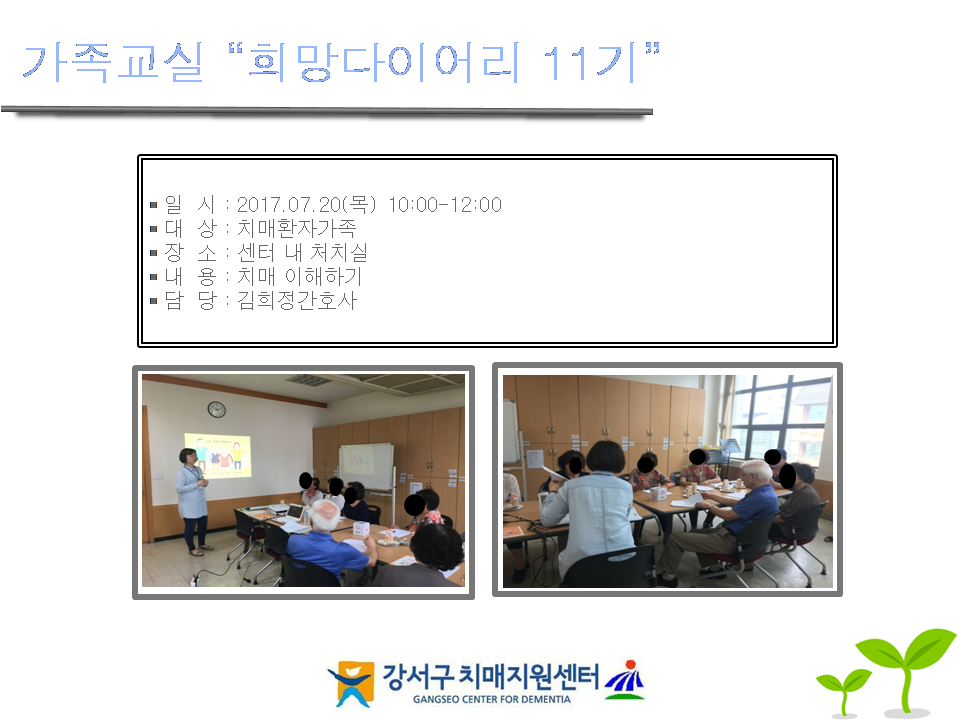 가족교실 "희망다이어리 11기"

▪ 일 시 : 2017.07.20(목) 10:00-12:00
▪ 대 상 : 치매환자가족
▪ 장 소 : 센터 내 처치실
▪ 내 용 : 치매 이해하기
▪ 담 당 : 김희정간호사

강서구 치매지원센터
GANGSEO CENTER FOR DEMENTIA